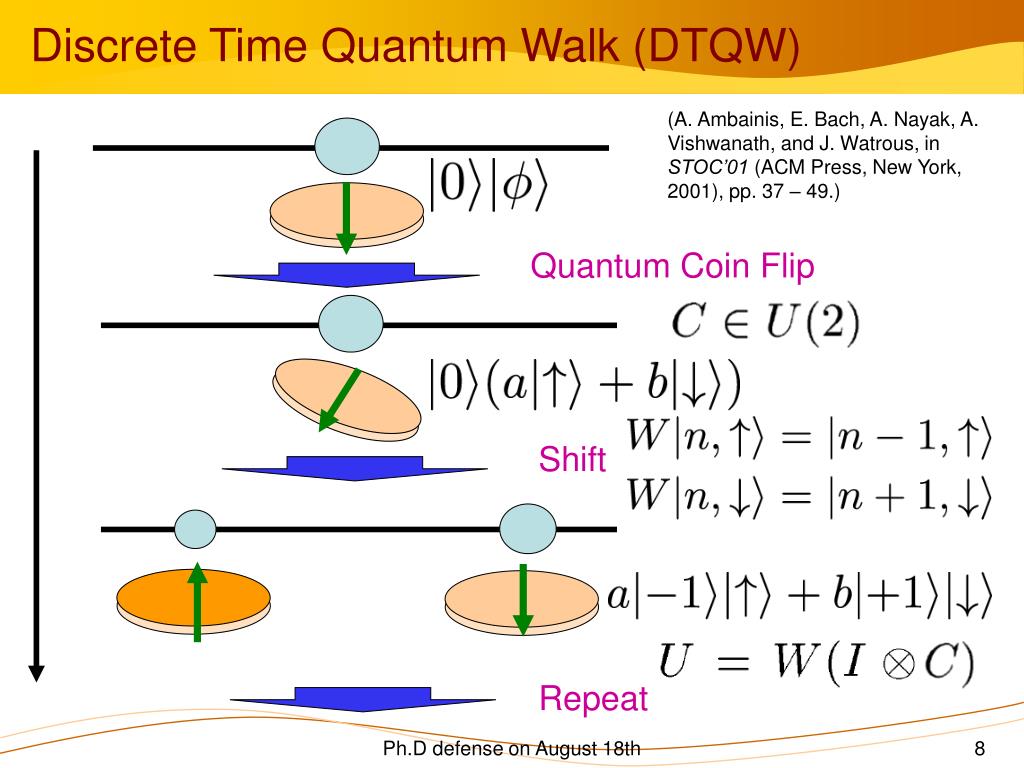 Discrete Time Quantum Walk (DTQW)

(A. Ambainis, E. Bach, A. Nayak, A. Vishwanath, and J. Watrous, in STOC'01 (ACM Press, New York, 2001), pp. 37 – 49.)

$|0\rangle|\phi\rangle$

Quantum Coin Flip

$C \in U(2)$

$|0\rangle(a|\uparrow\rangle + b|\downarrow\rangle)$

Shift

$W|n,\uparrow\rangle = |n-1,\uparrow\rangle$
$W|n,\downarrow\rangle = |n+1,\downarrow\rangle$

$a|-1\rangle|\uparrow\rangle + b|+1\rangle|\downarrow\rangle$

$U = W(I \otimes C)$

Repeat

Ph.D defense on August 18th

8